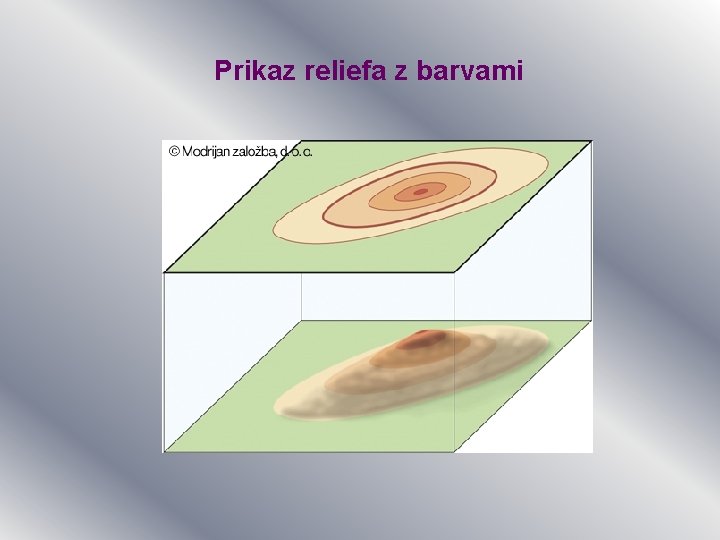 Prikaz reliefa z barvami

© Modrijan založba, d. o. o.